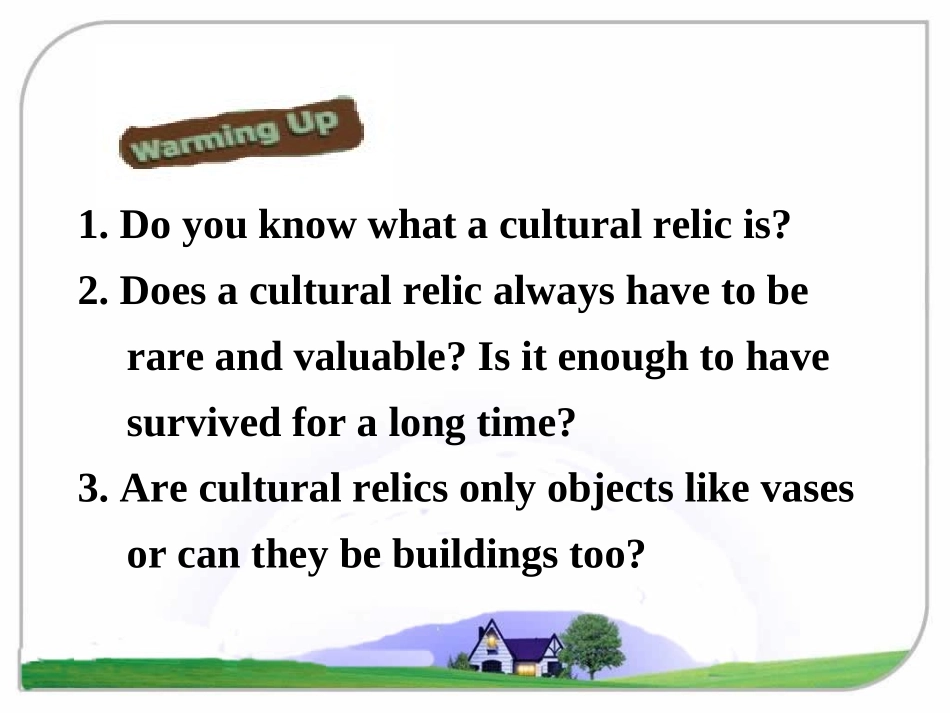 Warming Up

1. Do you know what a cultural relic is?

2. Does a cultural relic always have to be rare and valuable? Is it enough to have survived for a long time?

3. Are cultural relics only objects like vases or can they be buildings too?